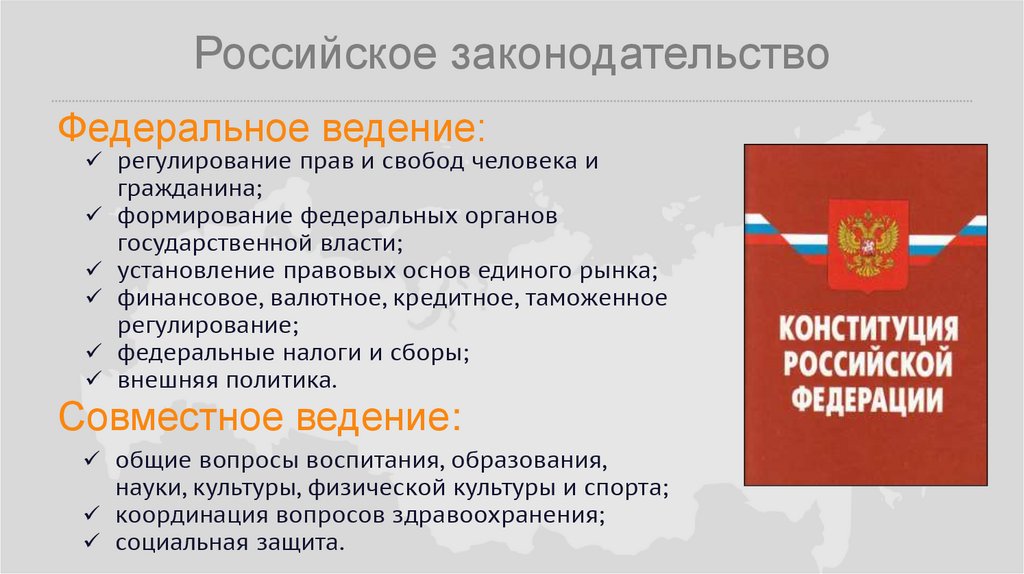 Российское законодательство

Федеральное ведение:
✓ регулирование прав и свобод человека и гражданина;
✓ формирование федеральных органов государственной власти;
✓ установление правовых основ единого рынка;
✓ финансовое, валютное, кредитное, таможенное регулирование;
✓ федеральные налоги и сборы;
✓ внешняя политика.

Совместное ведение:
✓ общие вопросы воспитания, образования, науки, культуры, физической культуры и спорта;
✓ координация вопросов здравоохранения;
✓ социальная защита.

КОНСТИТУЦИЯ РОССИЙСКОЙ ФЕДЕРАЦИИ